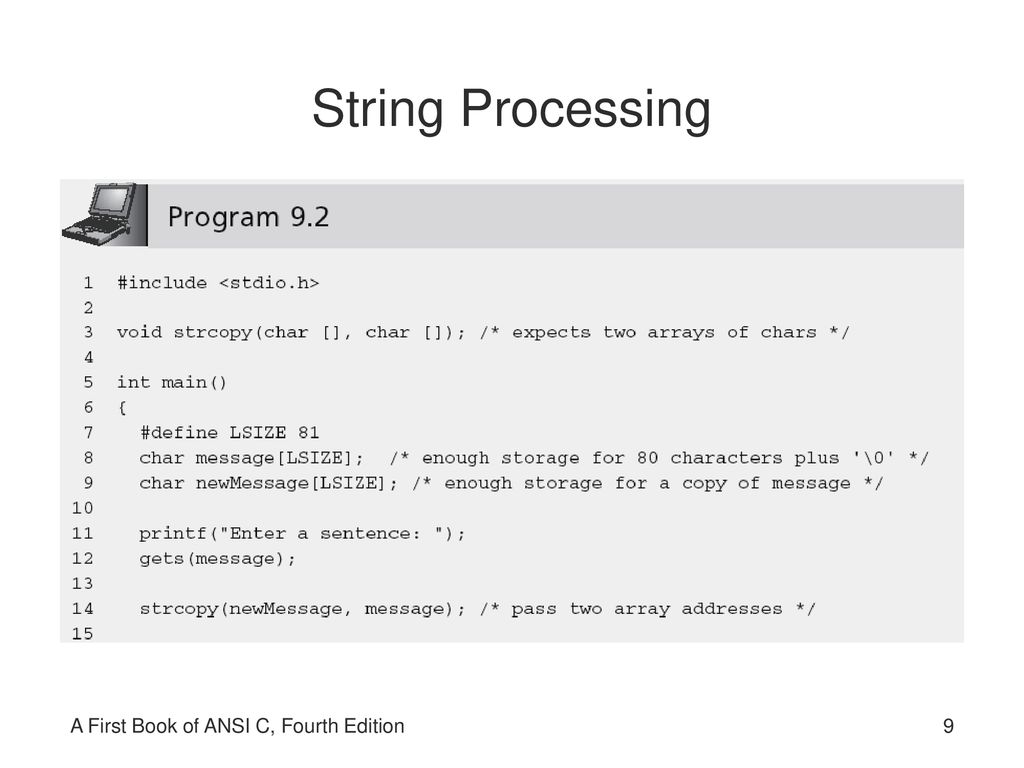 String Processing

Program 9.2

1 #include <stdio.h>
2
3 void strcopy(char [], char []); /* expects two arrays of chars */
4
5 int main()
6 {
7   #define LSIZE 81
8   char message[LSIZE];  /* enough storage for 80 characters plus '\0' */
9   char newMessage[LSIZE]; /* enough storage for a copy of message */
10
11   printf("Enter a sentence: ");
12   gets(message);
13
14   strcopy(newMessage, message); /* pass two array addresses */
15

A First Book of ANSI C, Fourth Edition

9